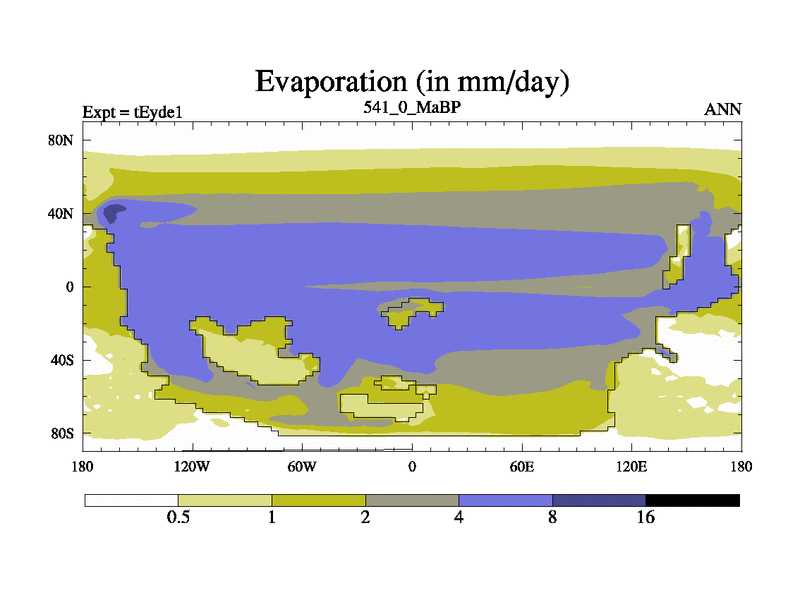 Evaporation (in mm/day)

Expt = tEyde1
541_0_MaBP
ANN

80N
40N
0
40S
80S

180
120W
60W
0
60E
120E
180

0.5
1
2
4
8
16